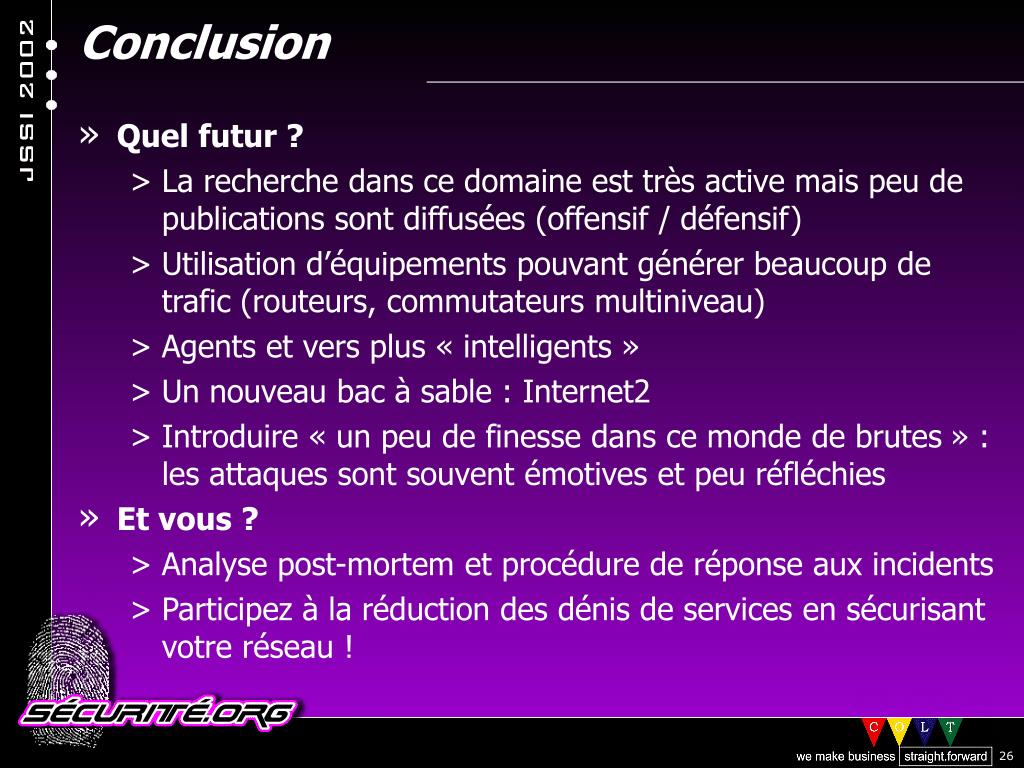 JSSI 2002

Conclusion

» Quel futur ?

> La recherche dans ce domaine est très active mais peu de publications sont diffusées (offensif / défensif)

> Utilisation d'équipements pouvant générer beaucoup de trafic (routeurs, commutateurs multiniveau)

> Agents et vers plus « intelligents »

> Un nouveau bac à sable : Internet2

> Introduire « un peu de finesse dans ce monde de brutes » : les attaques sont souvent émotives et peu réfléchies

» Et vous ?

> Analyse post-mortem et procédure de réponse aux incidents

> Participez à la réduction des dénis de services en sécurisant votre réseau !

SÉCURITÉ.ORG

C O L T

we make business straight.forward

26